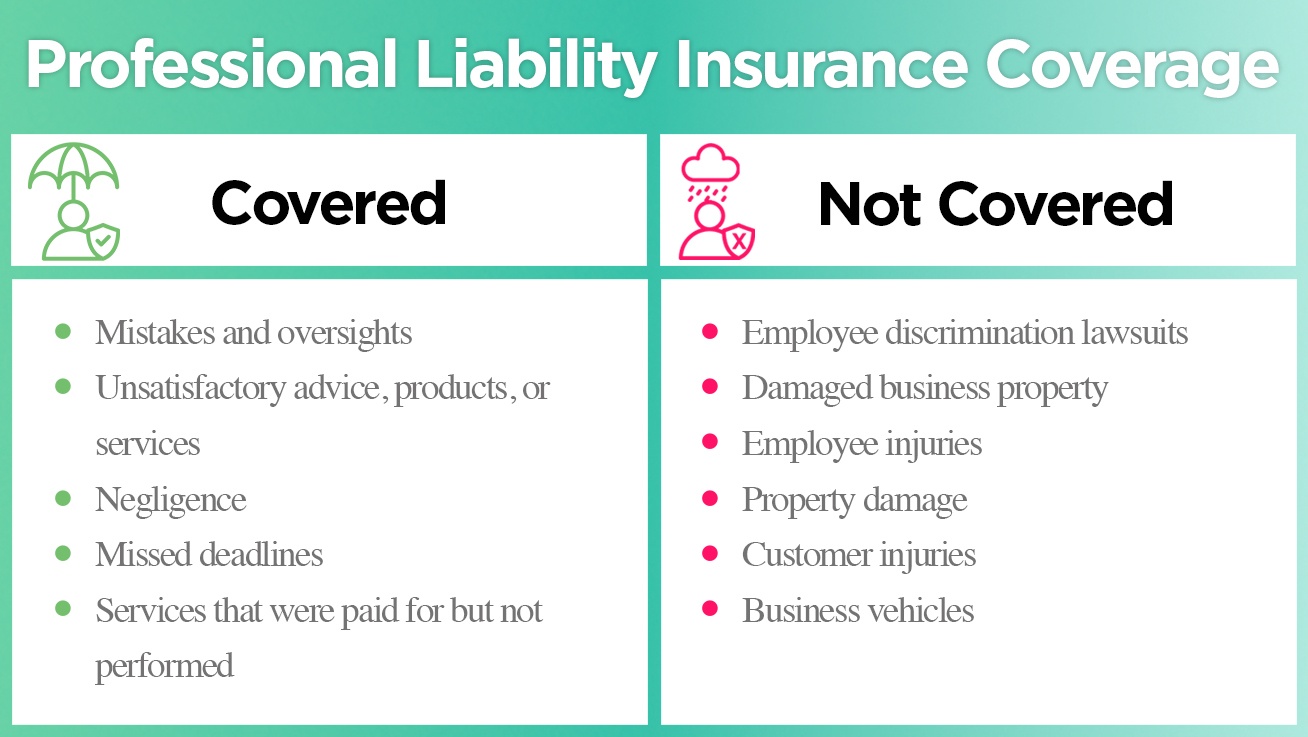 Professional Liability Insurance Coverage

Covered

- Mistakes and oversights
- Unsatisfactory advice, products, or services
- Negligence
- Missed deadlines
- Services that were paid for but not performed

Not Covered

- Employee discrimination lawsuits
- Damaged business property
- Employee injuries
- Property damage
- Customer injuries
- Business vehicles